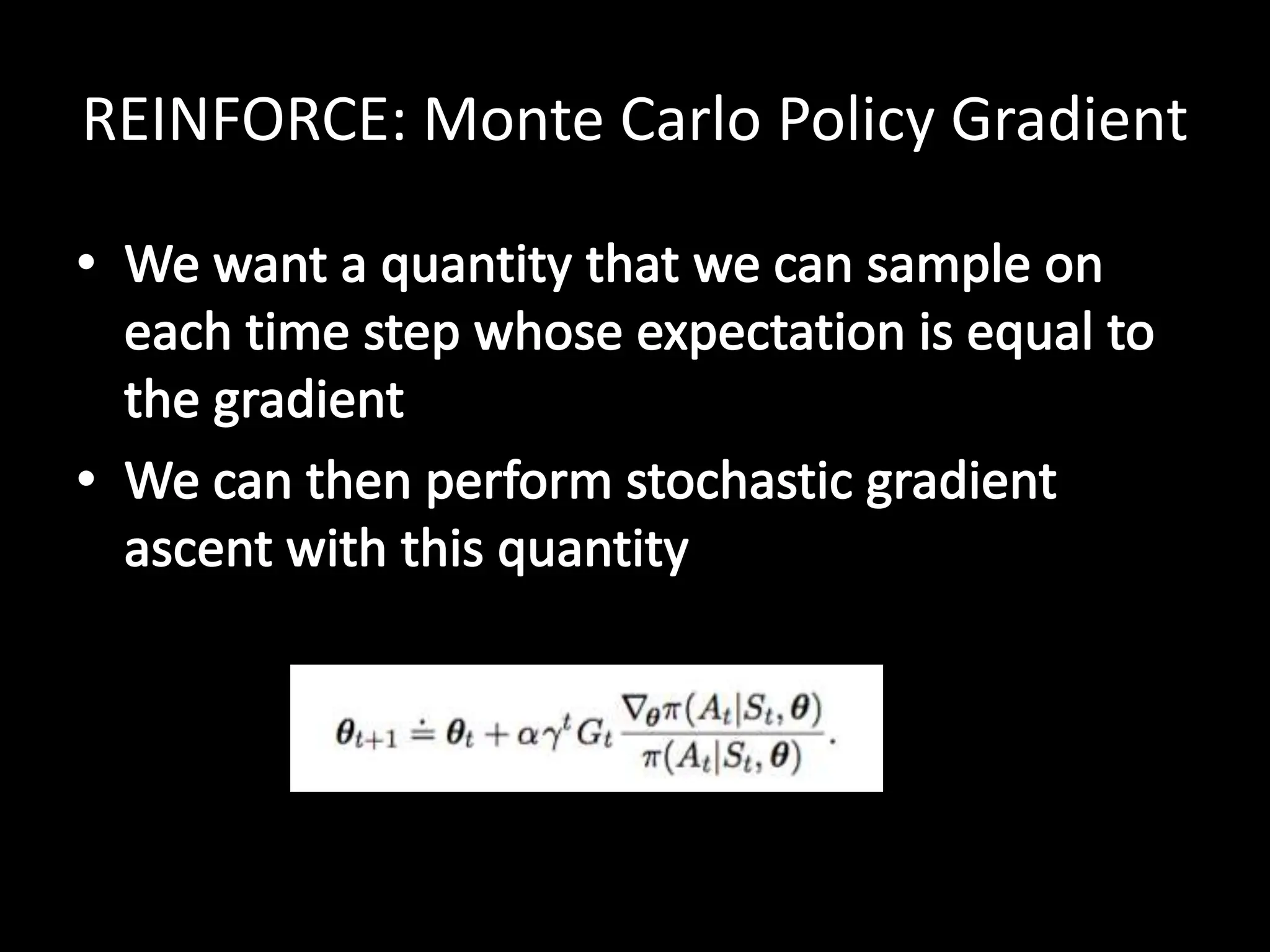 REINFORCE: Monte Carlo Policy Gradient

• We want a quantity that we can sample on each time step whose expectation is equal to the gradient

• We can then perform stochastic gradient ascent with this quantity

$\boldsymbol{\theta}_{t+1} \doteq \boldsymbol{\theta}_t + \alpha \gamma^t G_t \frac{\nabla_{\boldsymbol{\theta}} \pi(A_t|S_t, \boldsymbol{\theta})}{\pi(A_t|S_t, \boldsymbol{\theta})}.$